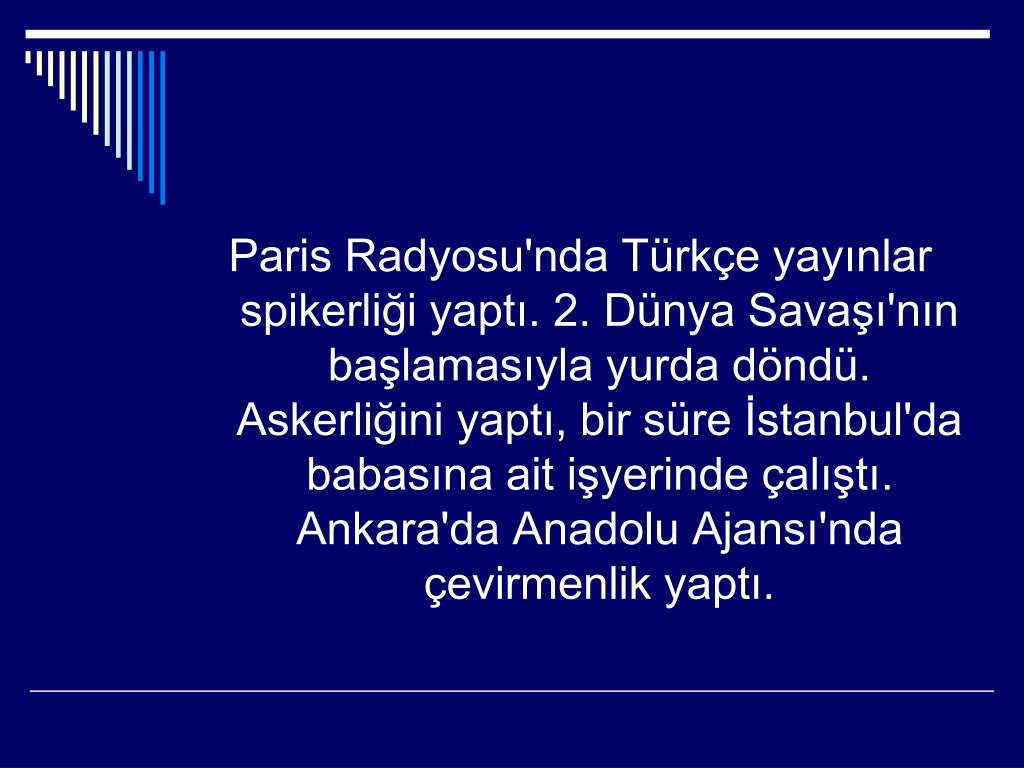 Paris Radyosu'nda Türkçe yayınlar spikerliği yaptı. 2. Dünya Savaşı'nın başlamasıyla yurda döndü. Askerliğini yaptı, bir süre İstanbul'da babasına ait işyerinde çalıştı. Ankara'da Anadolu Ajansı'nda çevirmenlik yaptı.